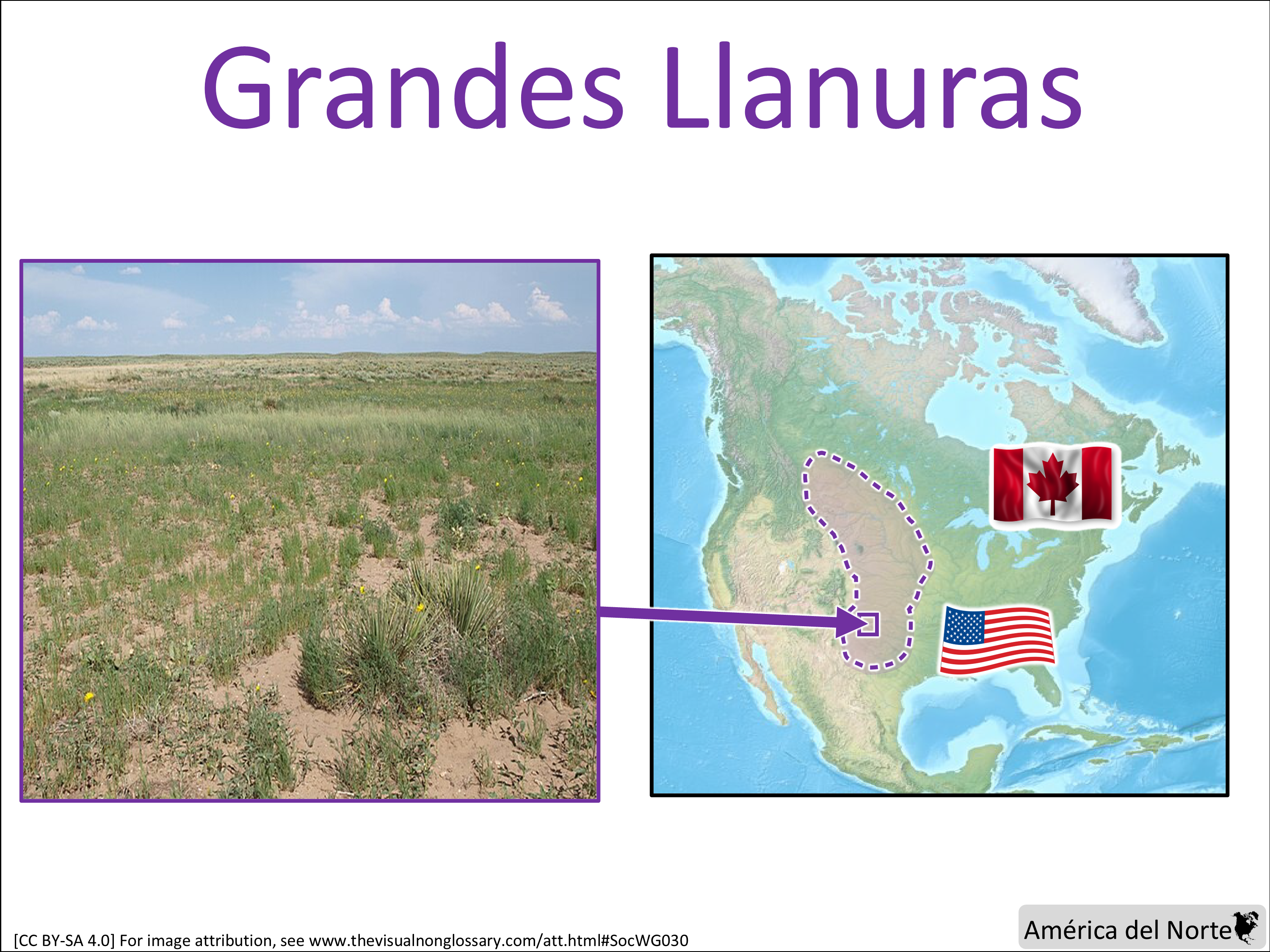 Grandes Llanuras

[CC BY-SA 4.0] For image attribution, see www.thevisualnonglossary.com/att.html#SocWG030

América del Norte